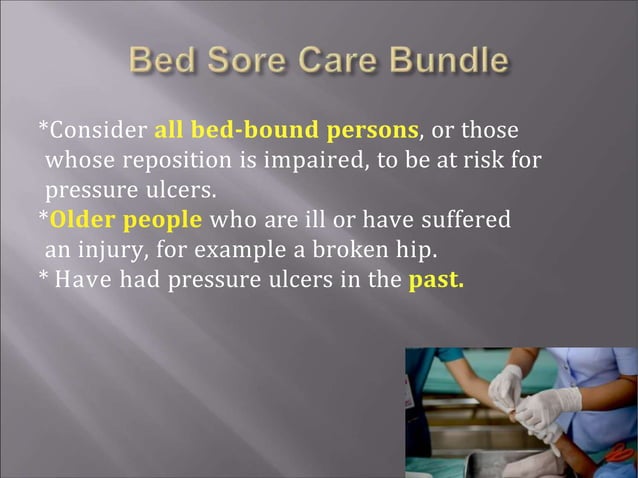 Bed Sore Care Bundle

*Consider all bed-bound persons, or those whose reposition is impaired, to be at risk for pressure ulcers.
*Older people who are ill or have suffered an injury, for example a broken hip.
* Have had pressure ulcers in the past.